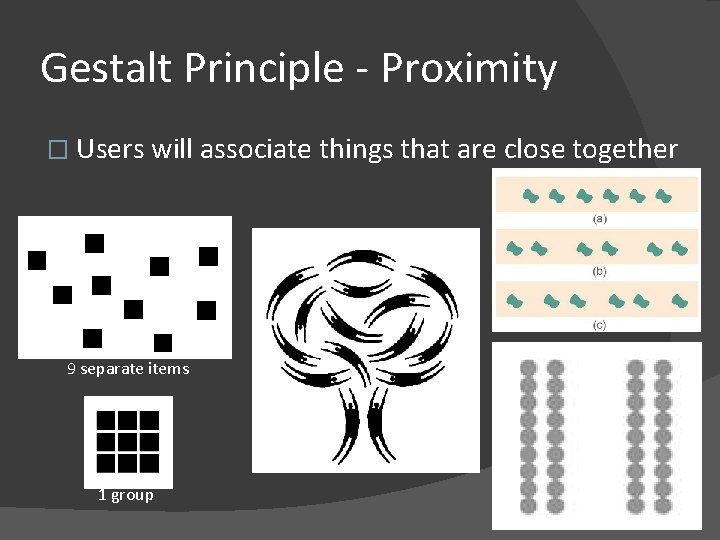 Gestalt Principle - Proximity

□ Users will associate things that are close together

9 separate items

1 group

(a)

(b)

(c)